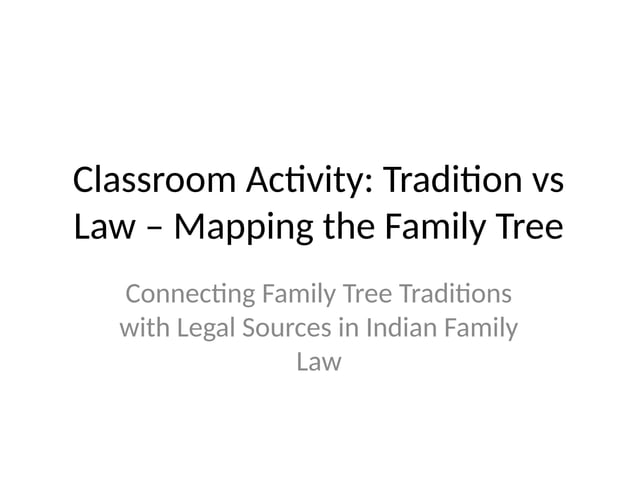 Classroom Activity: Tradition vs Law – Mapping the Family Tree

Connecting Family Tree Traditions with Legal Sources in Indian Family Law